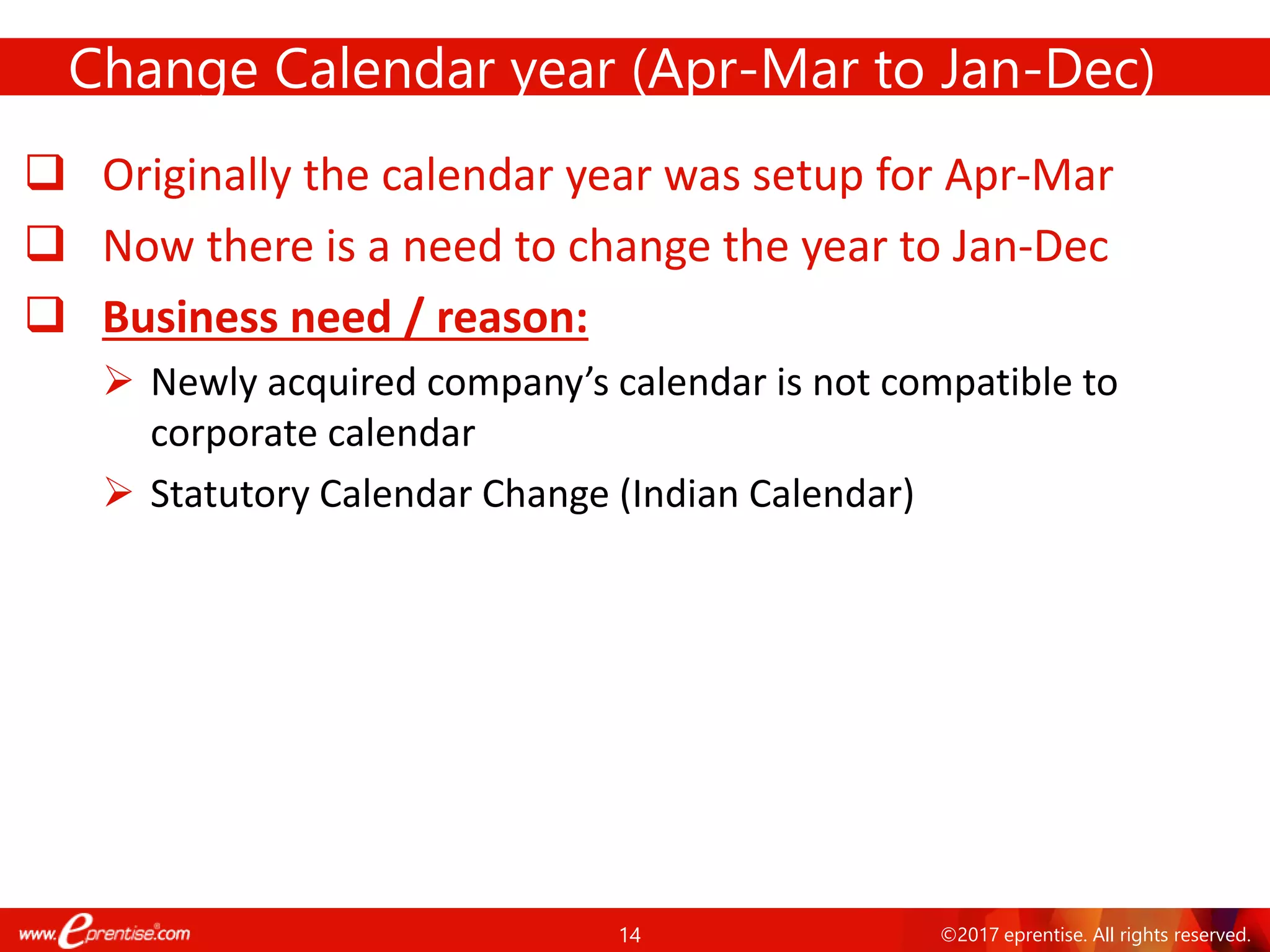 Change Calendar year (Apr-Mar to Jan-Dec)

☐ Originally the calendar year was setup for Apr-Mar

☐ Now there is a need to change the year to Jan-Dec

☐ Business need / reason:

➢ Newly acquired company's calendar is not compatible to corporate calendar

➢ Statutory Calendar Change (Indian Calendar)

www.eprentise.com

14

©2017 eprentise. All rights reserved.